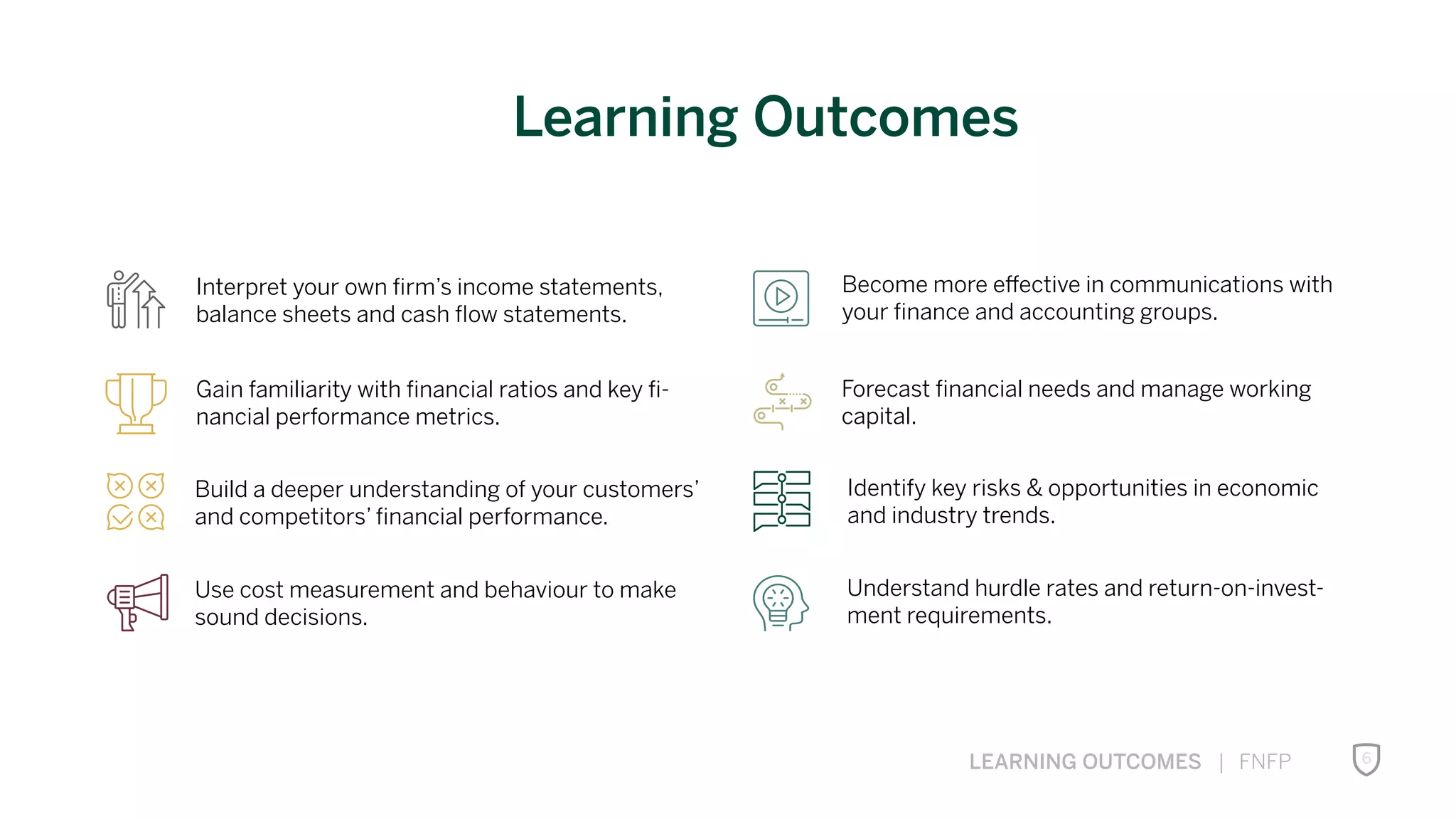 Learning Outcomes

Interpret your own firm's income statements, balance sheets and cash flow statements.

Gain familiarity with financial ratios and key financial performance metrics.

Build a deeper understanding of your customers' and competitors' financial performance.

Use cost measurement and behaviour to make sound decisions.

Become more effective in communications with your finance and accounting groups.

Forecast financial needs and manage working capital.

Identify key risks & opportunities in economic and industry trends.

Understand hurdle rates and return-on-investment requirements.

LEARNING OUTCOMES | FNFP

6